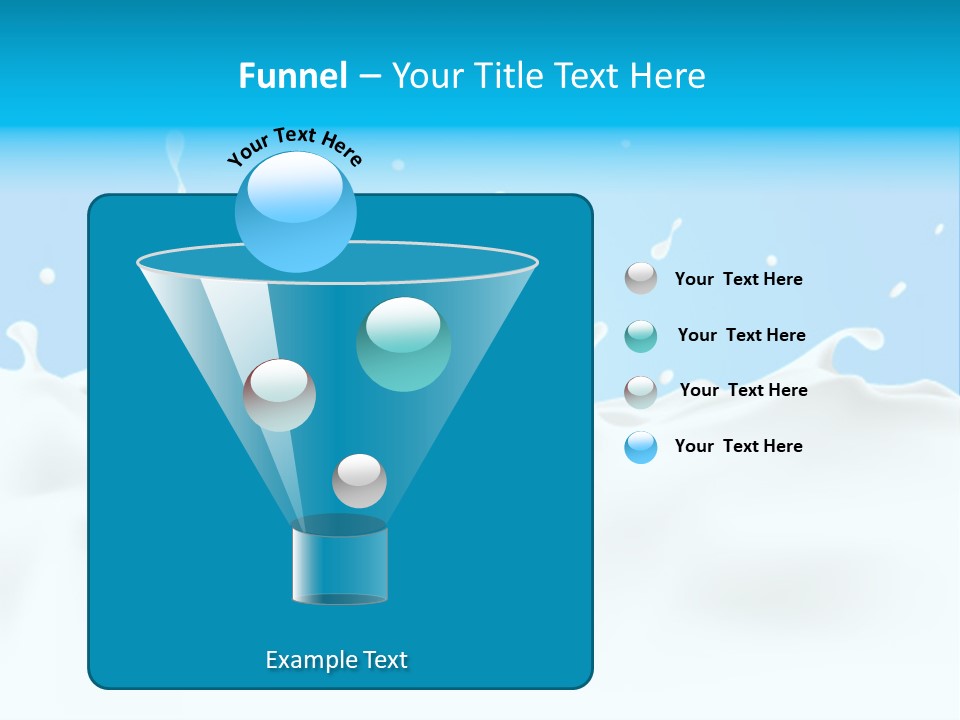 Funnel – Your Title Text Here

Your Text Here

Example Text

Your Text Here

Your Text Here

Your Text Here

Your Text Here